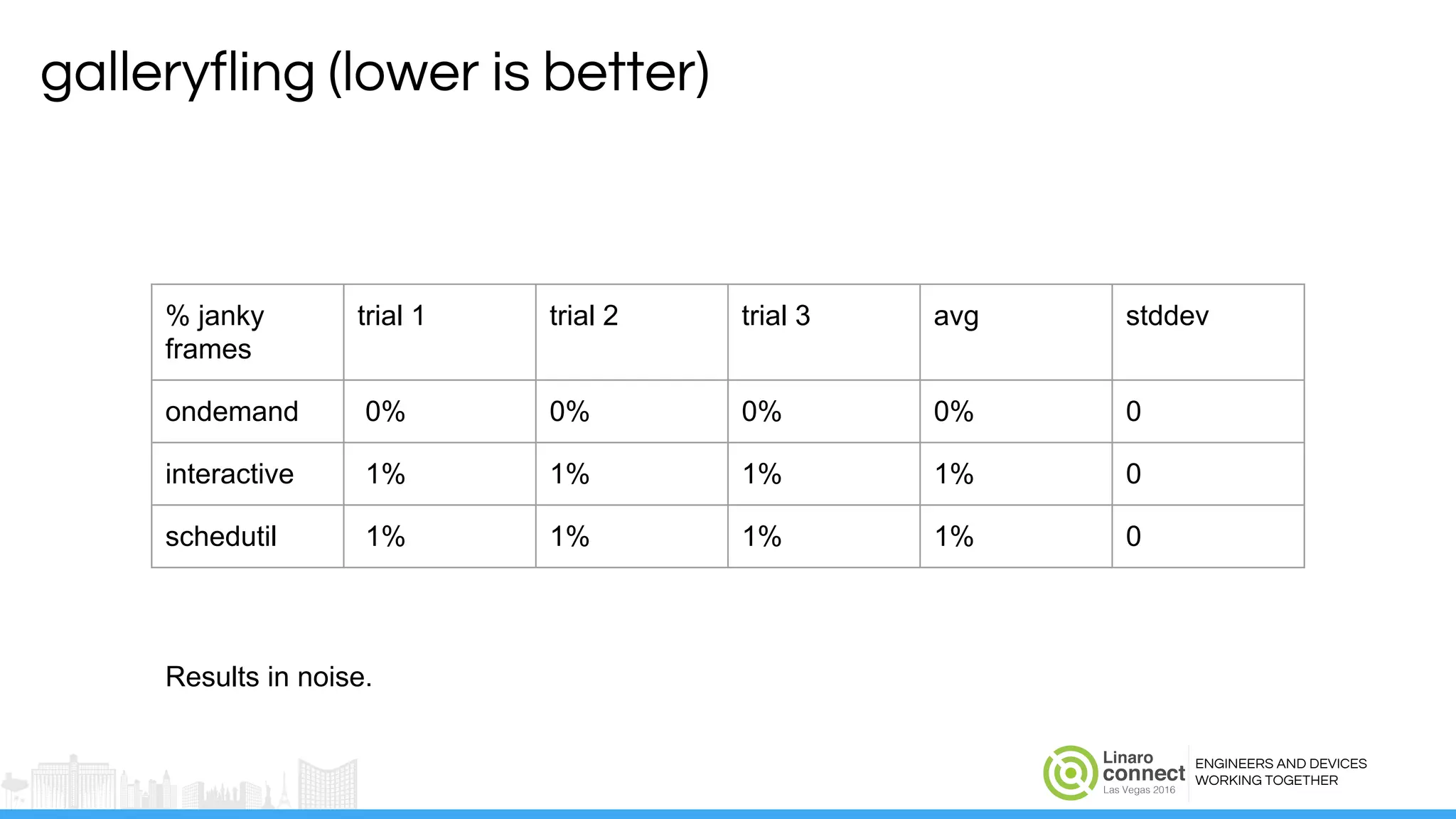 galleryfling (lower is better)

| % janky frames | trial 1 | trial 2 | trial 3 | avg | stddev |
|---|---|---|---|---|---|
| ondemand | 0% | 0% | 0% | 0% | 0 |
| interactive | 1% | 1% | 1% | 1% | 0 |
| schedutil | 1% | 1% | 1% | 1% | 0 |

Results in noise.

Linaro connect Las Vegas 2016
ENGINEERS AND DEVICES WORKING TOGETHER